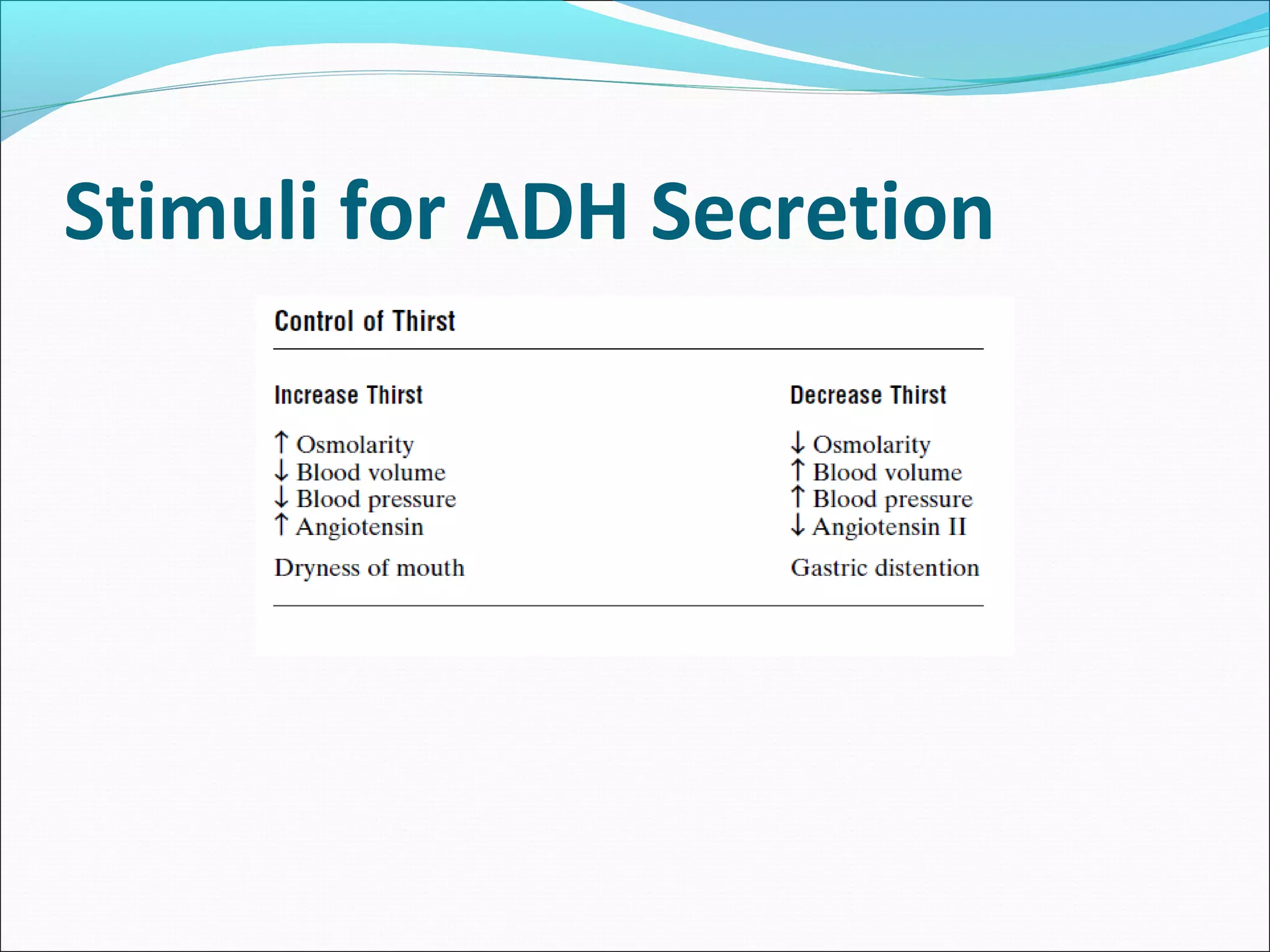 Stimuli for ADH Secretion

Control of Thirst

| Increase Thirst | Decrease Thirst |
|---|---|
| ↑ Osmolarity | ↓ Osmolarity |
| ↓ Blood volume | ↑ Blood volume |
| ↓ Blood pressure | ↑ Blood pressure |
| ↑ Angiotensin | ↓ Angiotensin II |
| Dryness of mouth | Gastric distention |